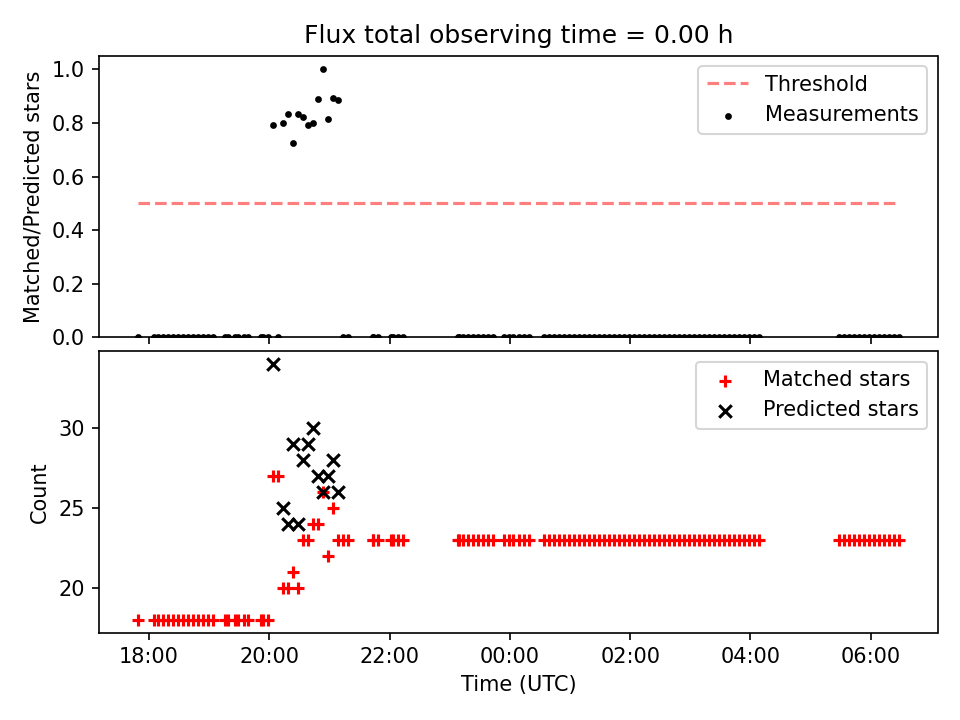 Flux total observing time = 0.00 h

Matched/Predicted stars

1.0
0.8
0.6
0.4
0.2
0.0

Threshold
Measurements

Count

30
25
20

Matched stars
Predicted stars

18:00
20:00
22:00
00:00
02:00
04:00
06:00

Time (UTC)